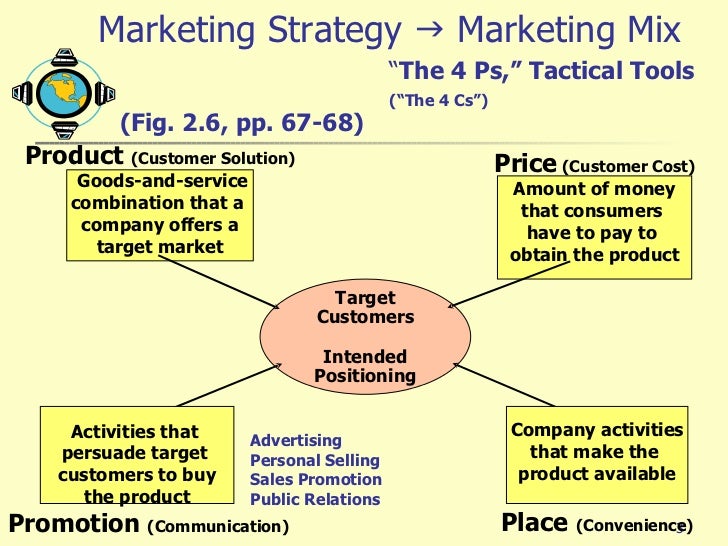 Marketing Strategy → Marketing Mix

"The 4 Ps," Tactical Tools

("The 4 Cs")

(Fig. 2.6, pp. 67-68)

Product (Customer Solution)

Goods-and-service combination that a company offers a target market

Price (Customer Cost)

Amount of money that consumers have to pay to obtain the product

Target Customers

Intended Positioning

Activities that persuade target customers to buy the product

Advertising
Personal Selling
Sales Promotion
Public Relations

Company activities that make the product available

Promotion (Communication)

Place (Convenience)

5